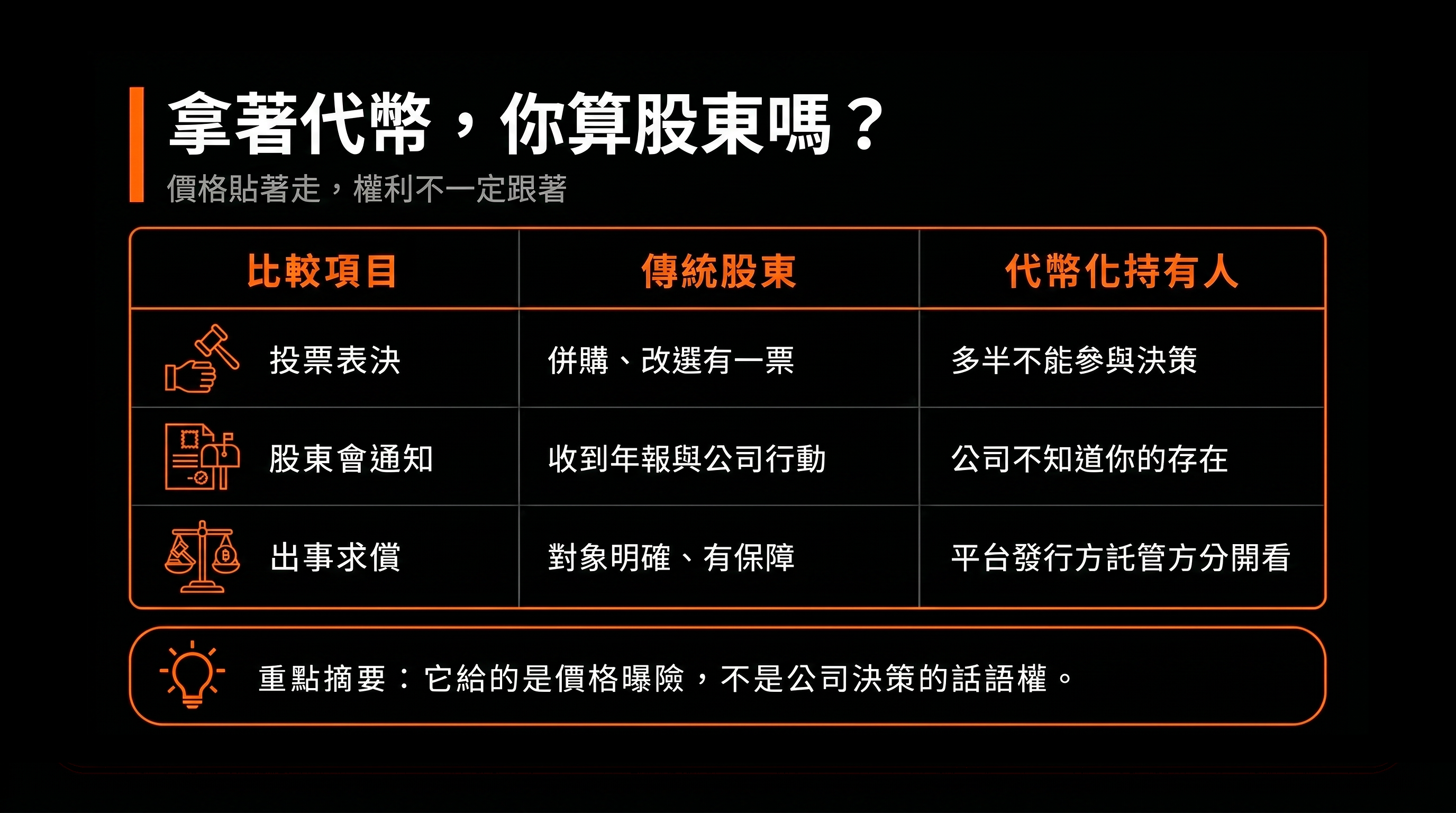 拿著代幣，你算股東嗎？

價格貼著走，權利不一定跟著

| 比較項目 | 傳統股東 | 代幣化持有人 |
|---|---|---|
| 投票表決 | 併購、改選有一票 | 多半不能參與決策 |
| 股東會通知 | 收到年報與公司行動 | 公司不知道你的存在 |
| 出事求償 | 對象明確、有保障 | 平台發行方託管方分開看 |

重點摘要：它給的是價格曝險，不是公司決策的話語權。